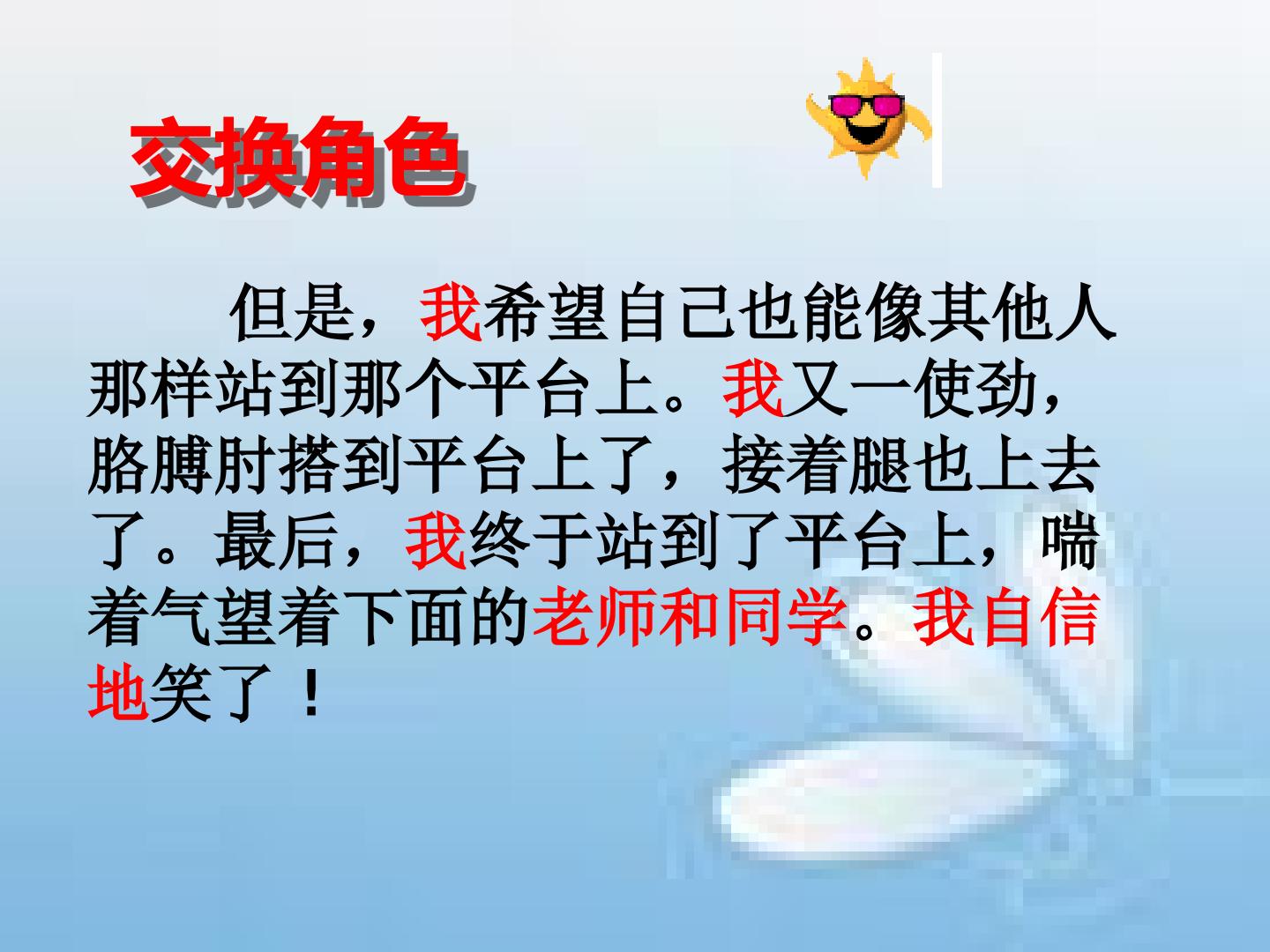 交换角色

但是，我希望自己也能像其他人那样站到那个平台上。我又一使劲，胳膊肘搭到平台上了，接着腿也上去了。最后，我终于站到了平台上，喘着气望着下面的老师和同学。我自信地笑了！